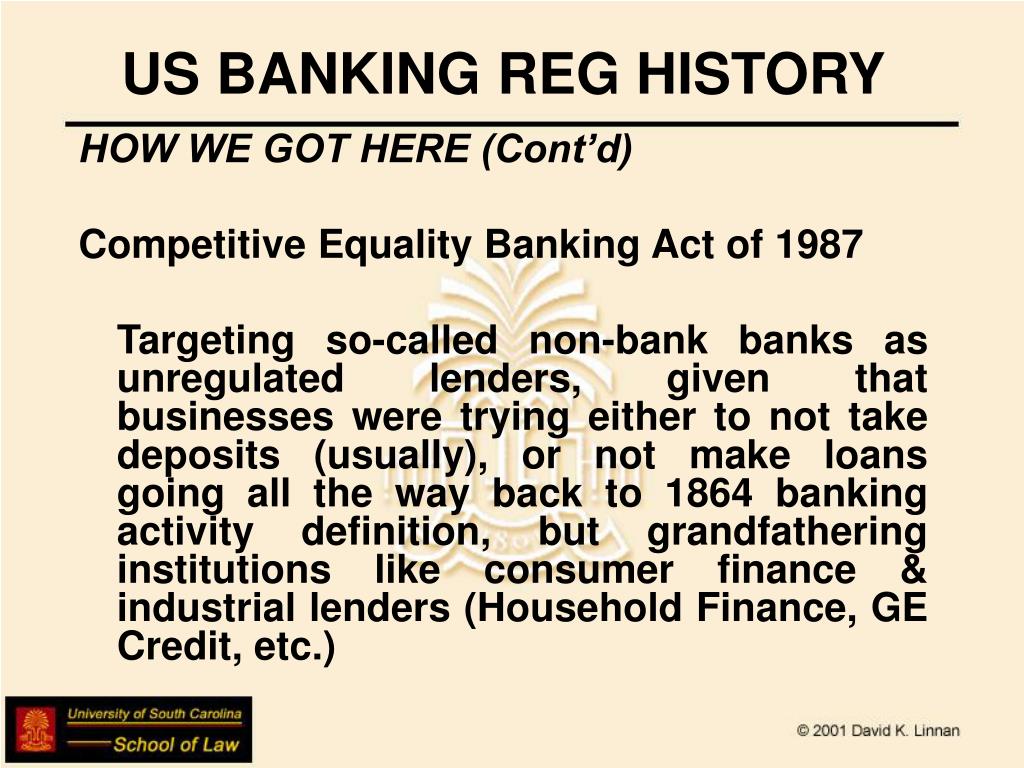 US BANKING REG HISTORY

HOW WE GOT HERE (Cont'd)

Competitive Equality Banking Act of 1987

Targeting so-called non-bank banks as unregulated lenders, given that businesses were trying either to not take deposits (usually), or not make loans going all the way back to 1864 banking activity definition, but grandfathering institutions like consumer finance & industrial lenders (Household Finance, GE Credit, etc.)

University of South Carolina
School of Law

© 2001 David K. Linnan